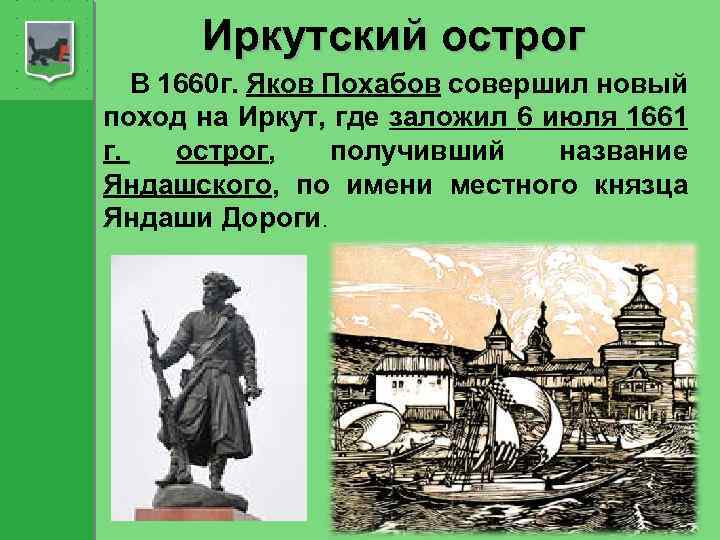 Иркутский острог

В 1660г. Яков Похабов совершил новый поход на Иркут, где заложил 6 июля 1661 г. острог, получивший название Яндашского, по имени местного князца Яндаши Дороги.